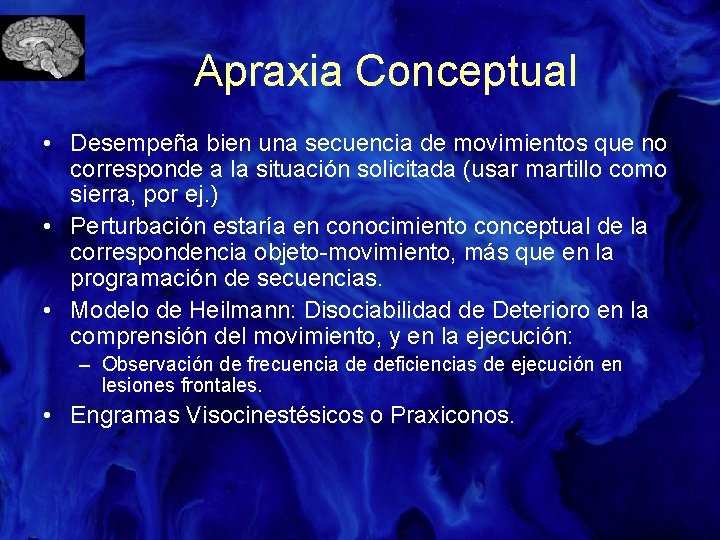 Apraxia Conceptual

• Desempeña bien una secuencia de movimientos que no corresponde a la situación solicitada (usar martillo como sierra, por ej.)

• Perturbación estaría en conocimiento conceptual de la correspondencia objeto-movimiento, más que en la programación de secuencias.

• Modelo de Heilmann: Disociabilidad de Deterioro en la comprensión del movimiento, y en la ejecución:

– Observación de frecuencia de deficiencias de ejecución en lesiones frontales.

• Engramas Visocinestésicos o Praxiconos.